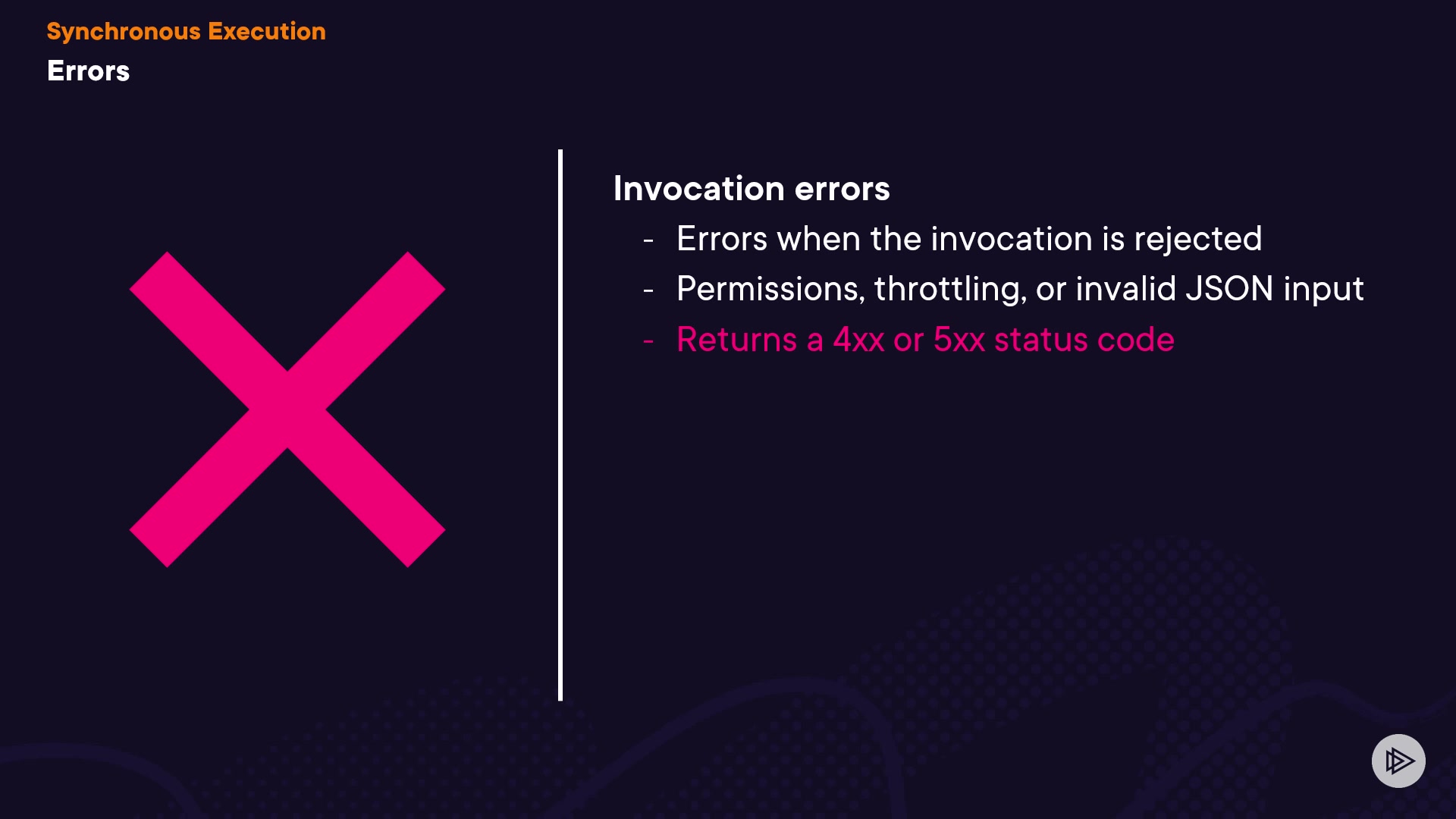 Synchronous Execution
Errors

Invocation errors
- Errors when the invocation is rejected
- Permissions, throttling, or invalid JSON input
- Returns a 4xx or 5xx status code